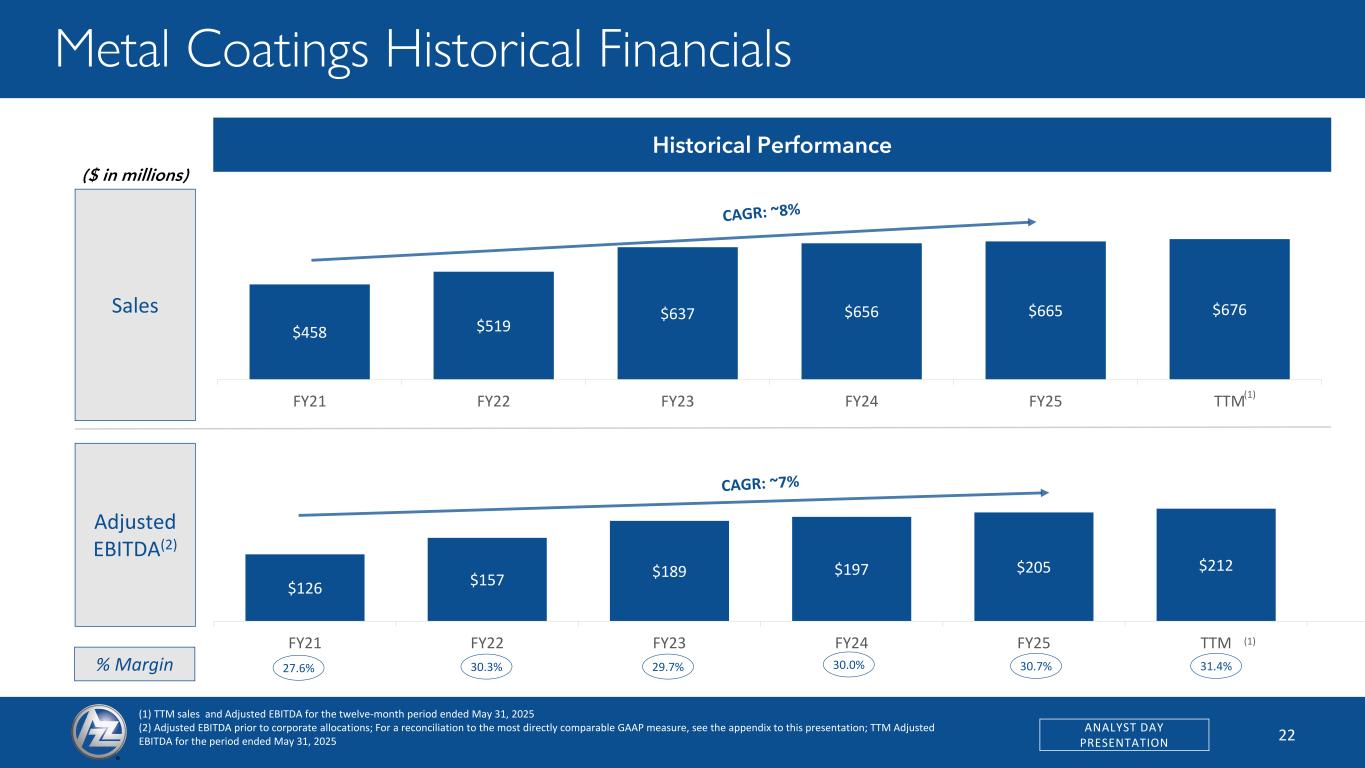 Metal Coatings Historical Financials

Historical Performance

($ in millions)

Sales

CAGR: ~8%

$458 $519 $637 $656 $665 $676

FY21 FY22 FY23 FY24 FY25 TTM$^{(1)}$

Adjusted EBITDA$^{(2)}$

CAGR: ~7%

$126 $157 $189 $197 $205 $212

FY21 FY22 FY23 FY24 FY25 TTM (1)

% Margin 27.6% 30.3% 29.7% 30.0% 30.7% 31.4%

(1) TTM sales and Adjusted EBITDA for the twelve-month period ended May 31, 2025
(2) Adjusted EBITDA prior to corporate allocations; For a reconciliation to the most directly comparable GAAP measure, see the appendix to this presentation; TTM Adjusted EBITDA for the period ended May 31, 2025

AZZ

ANALYST DAY PRESENTATION

22